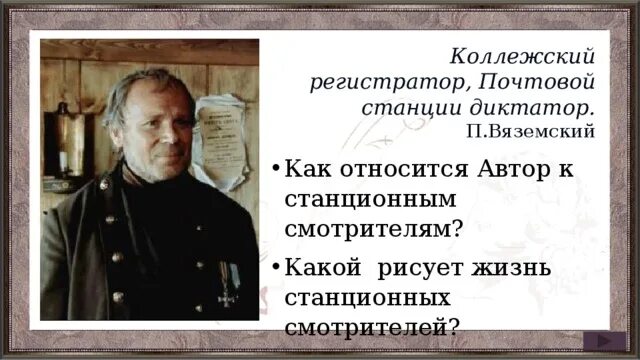 Коллежский регистратор, Почтовой станции диктатор.
П.Вяземский

• Как относится Автор к станционным смотрителям?

• Какой рисует жизнь станционных смотрителей?